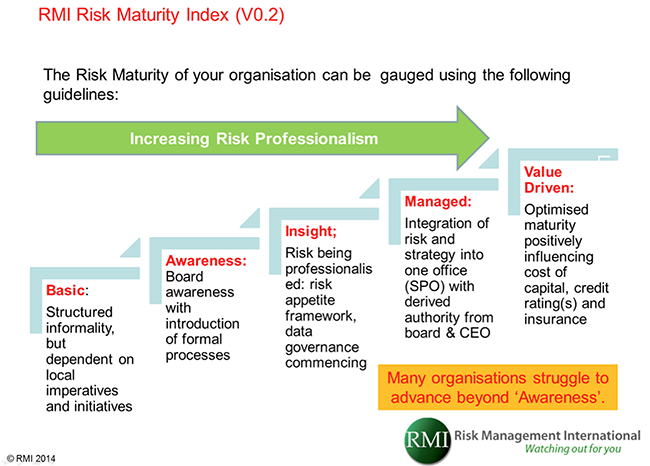 RMI Risk Maturity Index (V0.2)

The Risk Maturity of your organisation can be gauged using the following guidelines:

Increasing Risk Professionalism

Basic: Structured informality, but dependent on local imperatives and initiatives

Awareness: Board awareness with introduction of formal processes

Insight; Risk being professionalised: risk appetite framework, data governance commencing

Managed: Integration of risk and strategy into one office (SPO) with derived authority from board & CEO

Value Driven: Optimised maturity positively influencing cost of capital, credit rating(s) and insurance

Many organisations struggle to advance beyond 'Awareness'.

RMI Risk Management International
Watching out for you

© RMI 2014